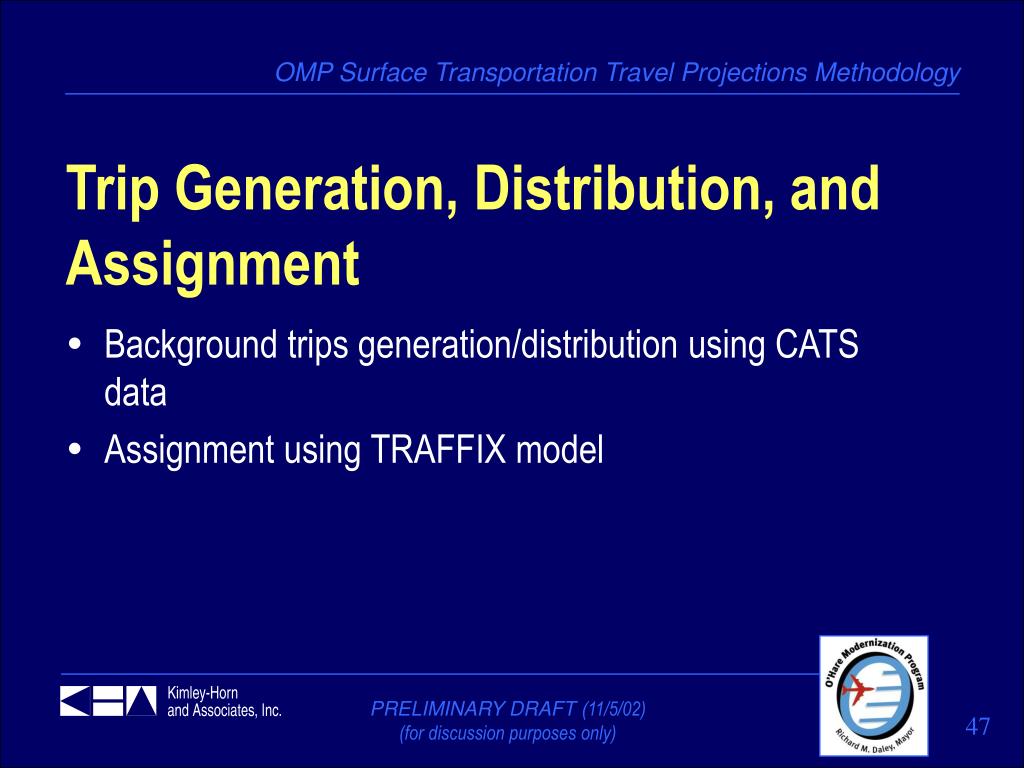 OMP Surface Transportation Travel Projections Methodology

Trip Generation, Distribution, and Assignment

• Background trips generation/distribution using CATS data
• Assignment using TRAFFIX model

Kimley-Horn and Associates, Inc.

PRELIMINARY DRAFT (11/5/02)
(for discussion purposes only)

O'Hare Modernization Program
Richard M. Daley, Mayor

47